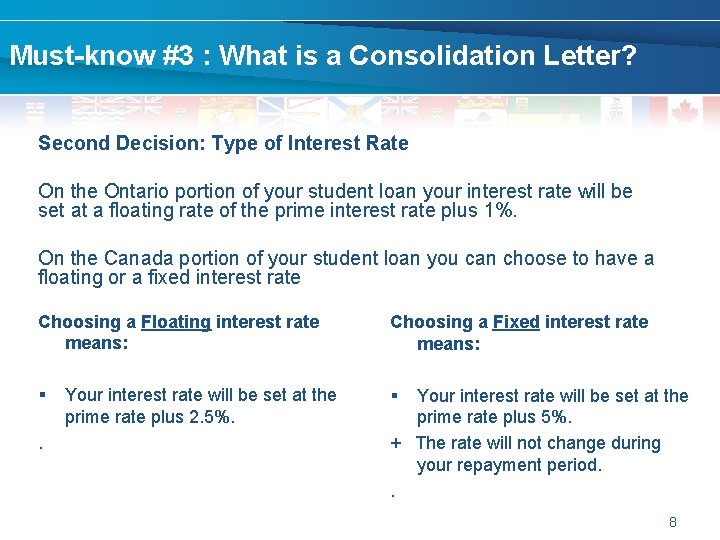 Must-know #3 : What is a Consolidation Letter?

Second Decision: Type of Interest Rate

On the Ontario portion of your student loan your interest rate will be set at a floating rate of the prime interest rate plus 1%.

On the Canada portion of your student loan you can choose to have a floating or a fixed interest rate

Choosing a Floating interest rate means:

▪ Your interest rate will be set at the prime rate plus 2.5%.

.

Choosing a Fixed interest rate means:

▪ Your interest rate will be set at the prime rate plus 5%.

+ The rate will not change during your repayment period.

.

8